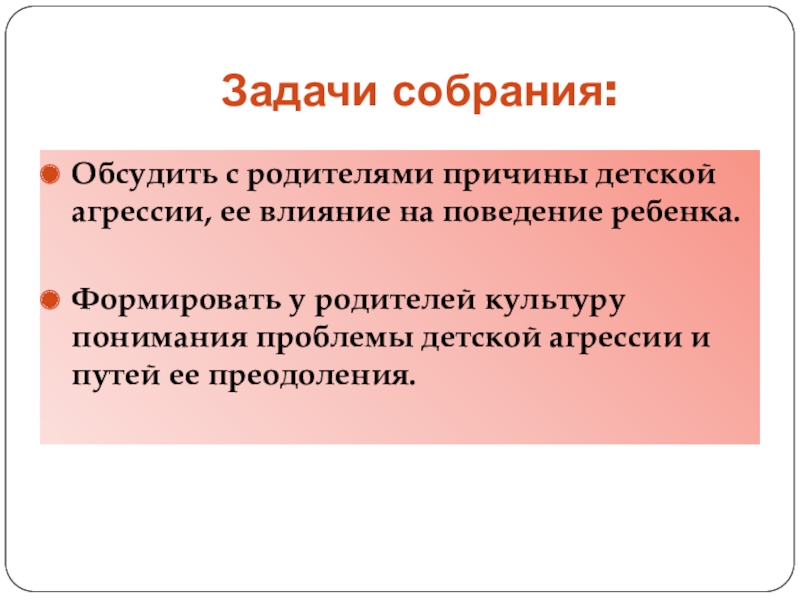 Задачи собрания:

Обсудить с родителями причины детской агрессии, ее влияние на поведение ребенка.

Формировать у родителей культуру понимания проблемы детской агрессии и путей ее преодоления.